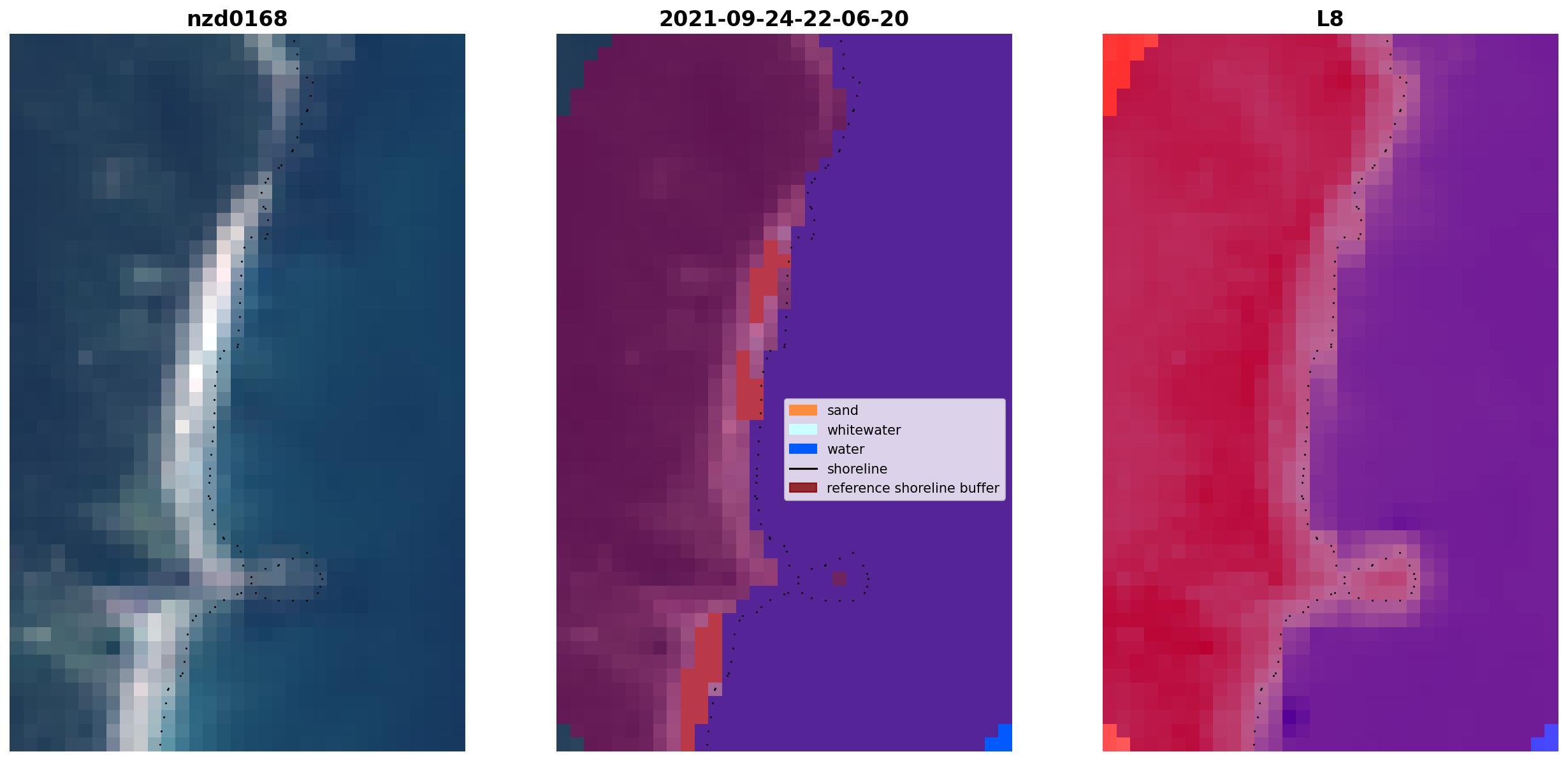 nzd0168

2021-09-24-22-06-20

sand
whitewater
water
shoreline
reference shoreline buffer

L8